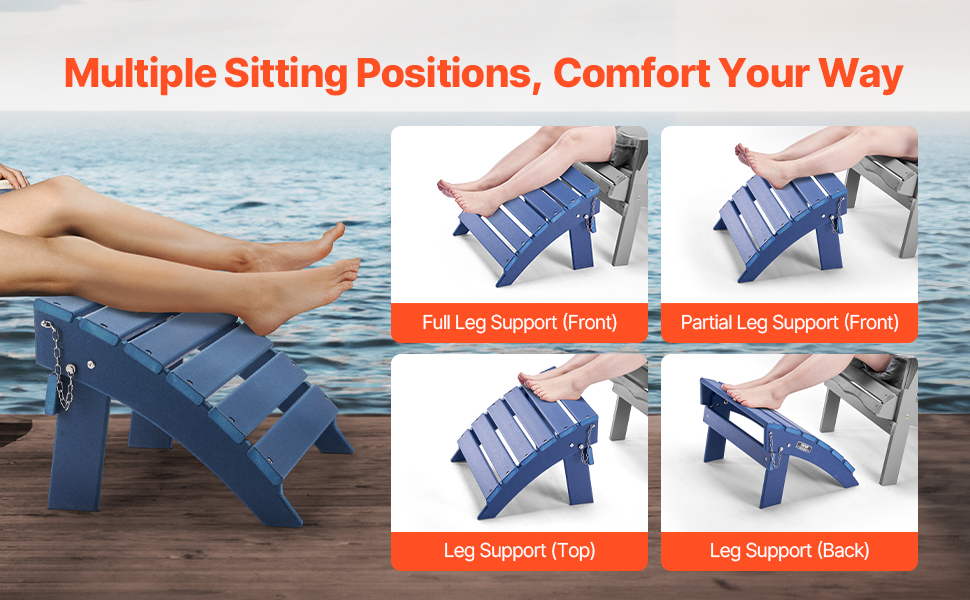 Multiple Sitting Positions, Comfort Your Way

Full Leg Support (Front)

Partial Leg Support (Front)

Leg Support (Top)

Leg Support (Back)